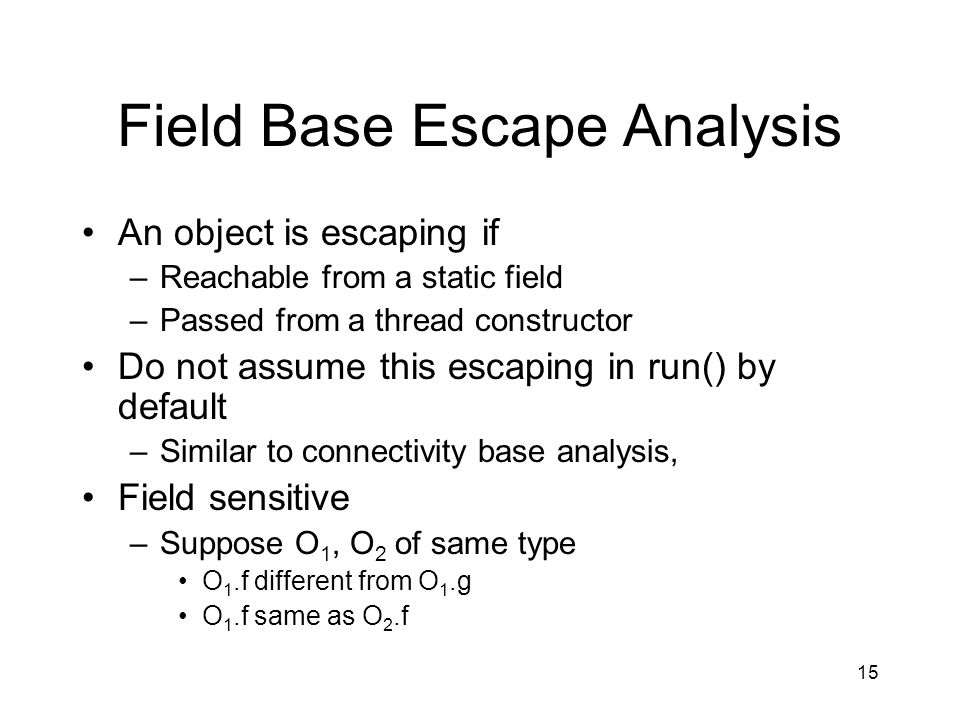 Field Base Escape Analysis

• An object is escaping if
 – Reachable from a static field
 – Passed from a thread constructor
• Do not assume this escaping in run() by default
 – Similar to connectivity base analysis,
• Field sensitive
 – Suppose $O_1$, $O_2$ of same type
  • $O_1$.f different from $O_1$.g
  • $O_1$.f same as $O_2$.f

15